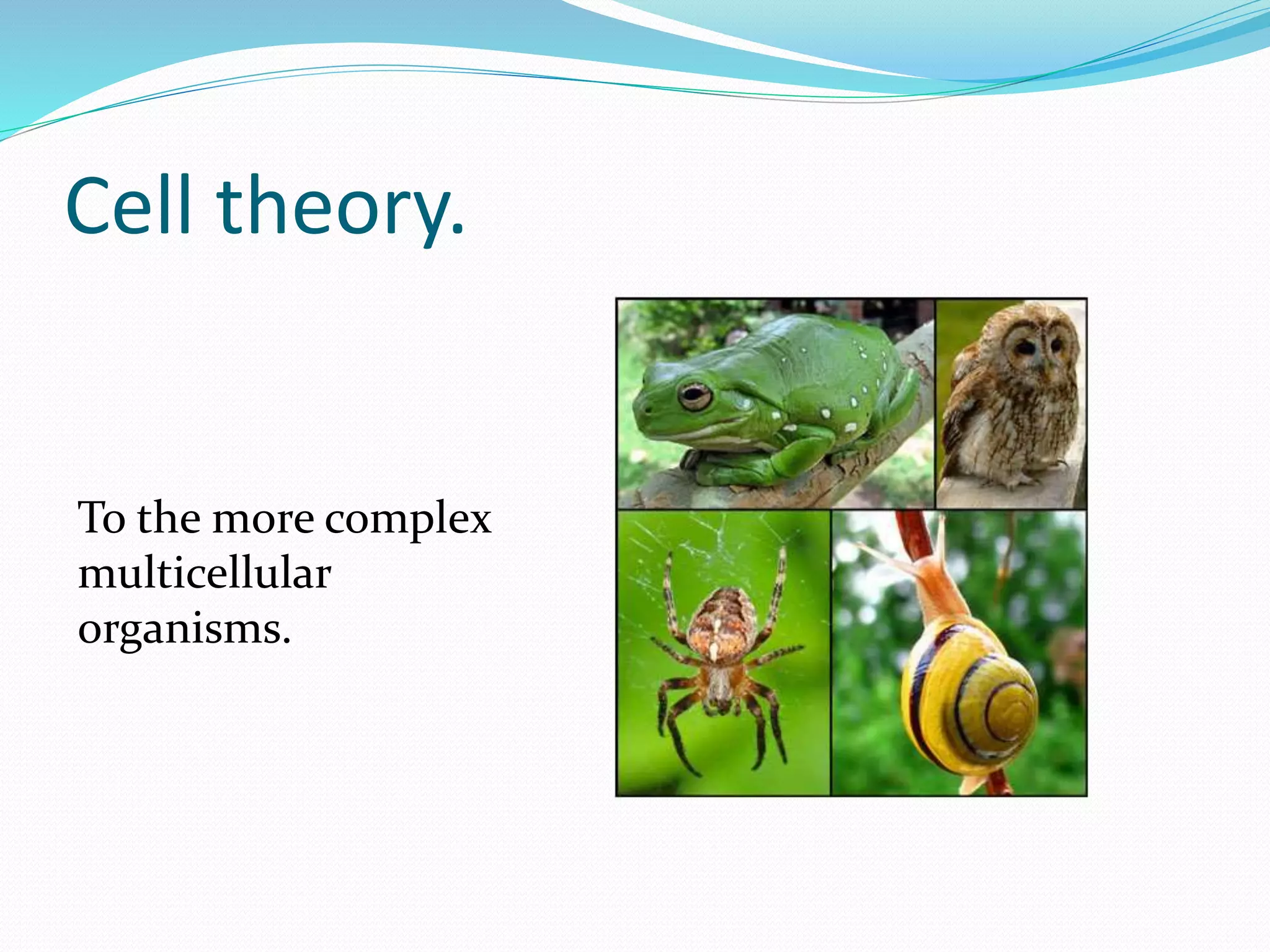 Cell theory.

To the more complex multicellular organisms.